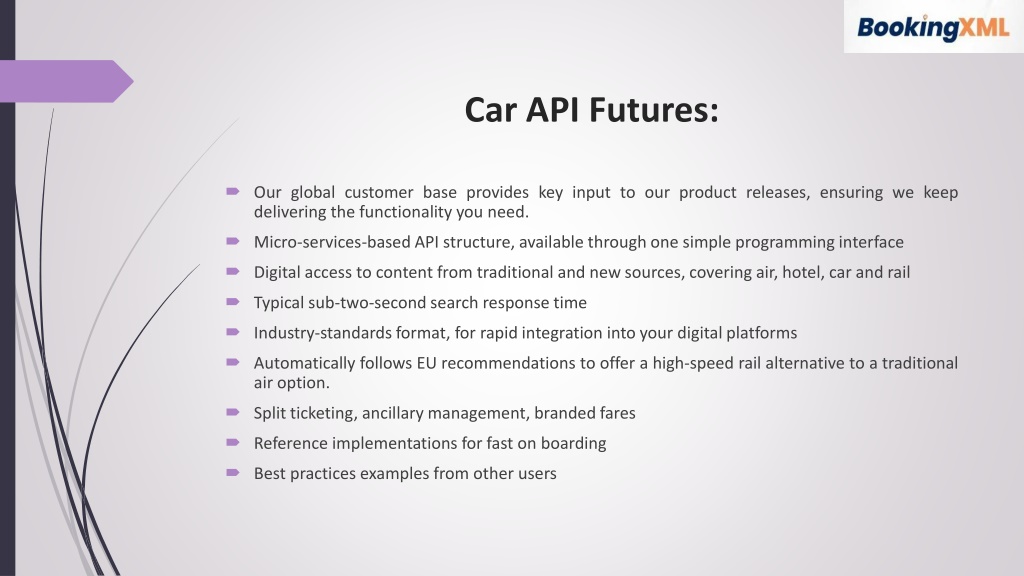 BookingXML

Car API Futures:

Our global customer base provides key input to our product releases, ensuring we keep delivering the functionality you need.

Micro-services-based API structure, available through one simple programming interface

Digital access to content from traditional and new sources, covering air, hotel, car and rail

Typical sub-two-second search response time

Industry-standards format, for rapid integration into your digital platforms

Automatically follows EU recommendations to offer a high-speed rail alternative to a traditional air option.

Split ticketing, ancillary management, branded fares

Reference implementations for fast on boarding

Best practices examples from other users